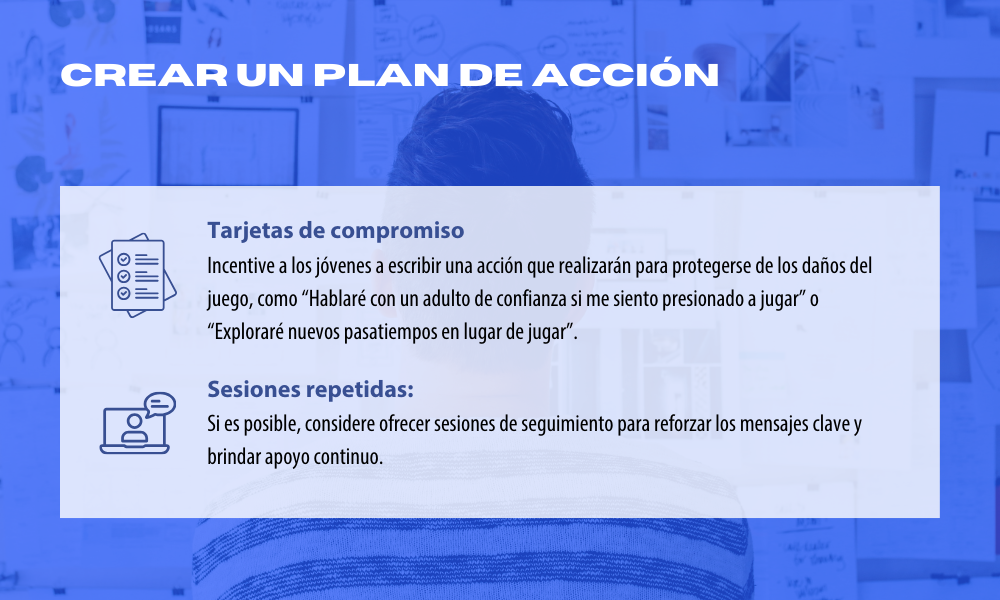 CREAR UN PLAN DE ACCIÓN

Tarjetas de compromiso
Incentive a los jóvenes a escribir una acción que realizarán para protegerse de los daños del juego, como “Hablaré con un adulto de confianza si me siento presionado a jugar” o “Exploraré nuevos pasatiempos en lugar de jugar”.

Sesiones repetidas:
Si es posible, considere ofrecer sesiones de seguimiento para reforzar los mensajes clave y brindar apoyo continuo.